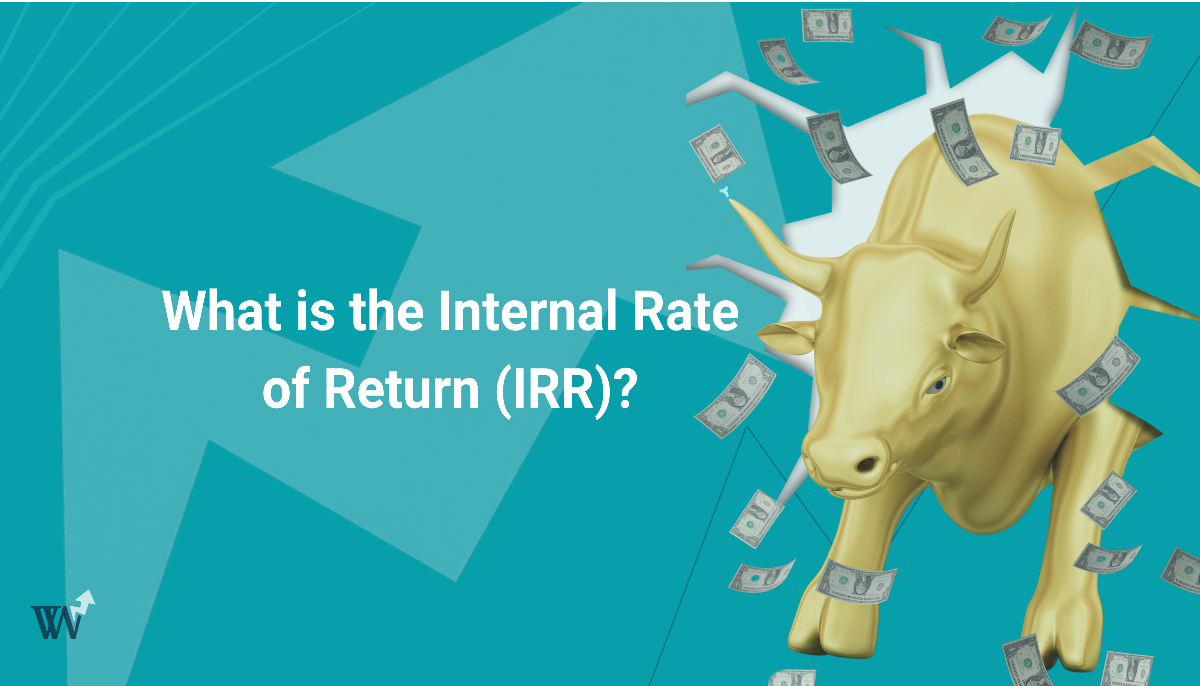 What is the Internal Rate of Return (IRR)?

W